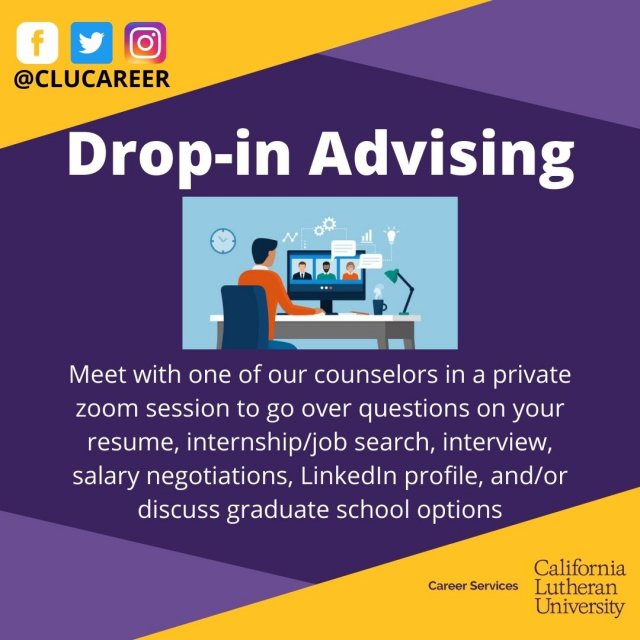 @CLUCAREER

Drop-in Advising

Meet with one of our counselors in a private zoom session to go over questions on your resume, internship/job search, interview, salary negotiations, LinkedIn profile, and/or discuss graduate school options

Career Services California Lutheran University